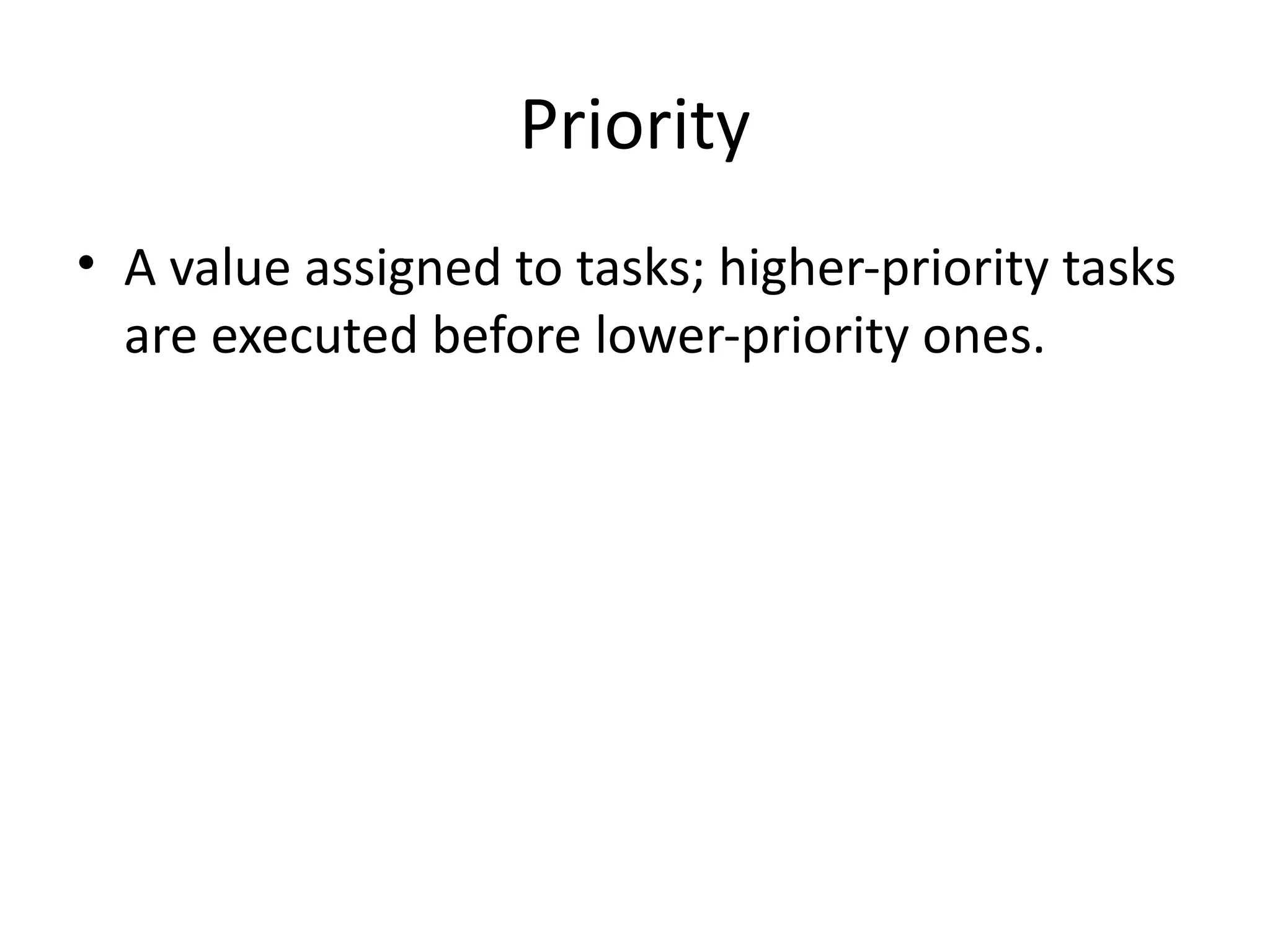 Priority

• A value assigned to tasks; higher-priority tasks are executed before lower-priority ones.